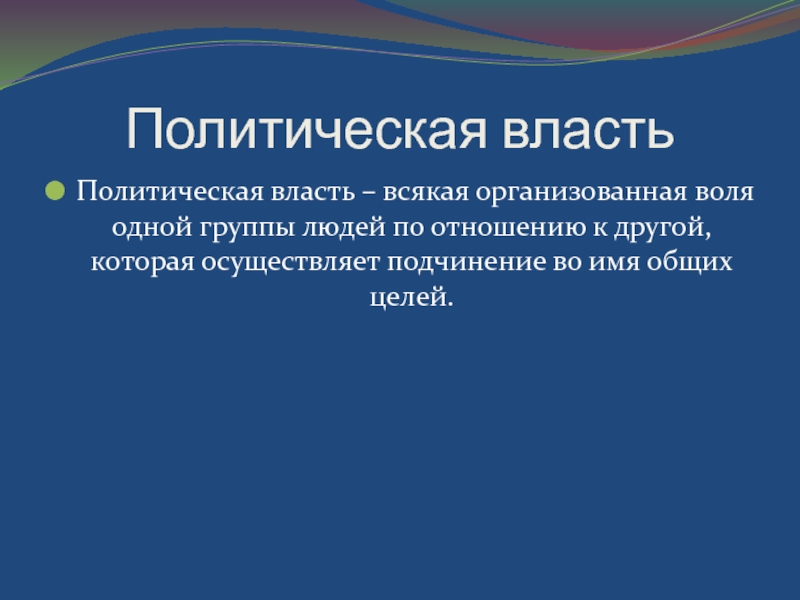 Политическая власть

Политическая власть – всякая организованная воля одной группы людей по отношению к другой, которая осуществляет подчинение во имя общих целей.